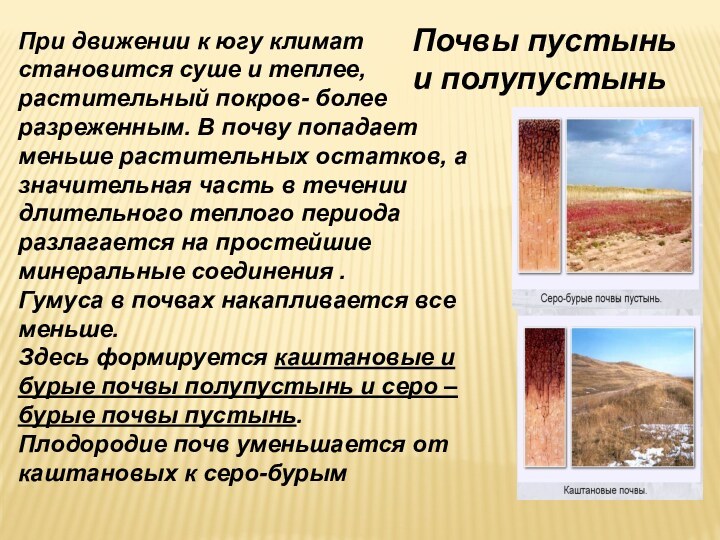 Почвы пустынь и полупустынь

При движении к югу климат становится суше и теплее, растительный покров- более разреженным. В почву попадает меньше растительных остатков, а значительная часть в течении длительного теплого периода разлагается на простейшие минеральные соединения .
Гумуса в почвах накапливается все меньше.
Здесь формируется каштановые и бурые почвы полупустынь и серо – бурые почвы пустынь.
Плодородие почв уменьшается от каштановых к серо-бурым

Серо-бурые почвы пустынь.

Каштановые почвы.